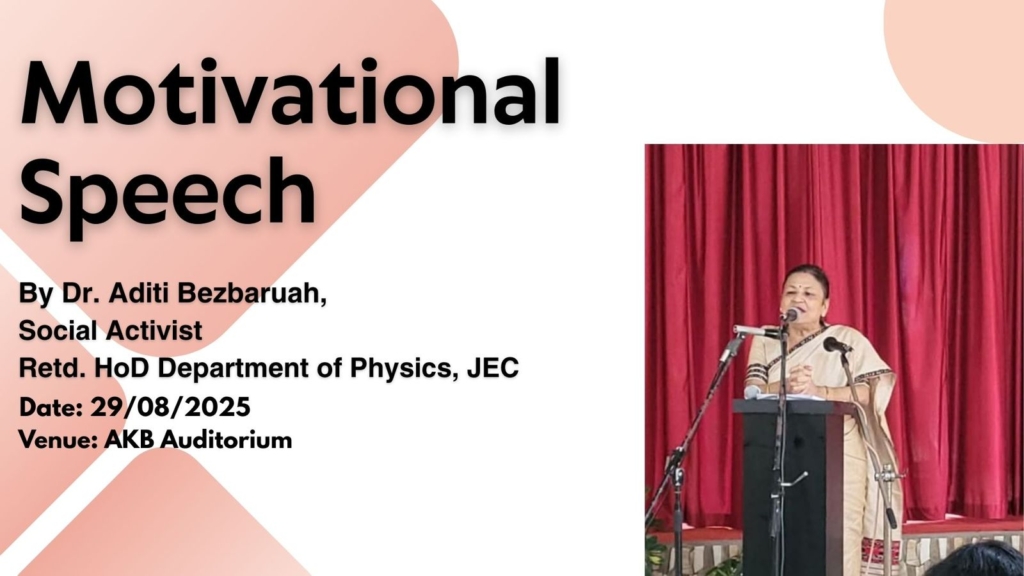 Motivational Speech

By Dr. Aditi Bezbaruah,
Social Activist
Retd. HoD Department of Physics, JEC
Date: 29/08/2025
Venue: AKB Auditorium